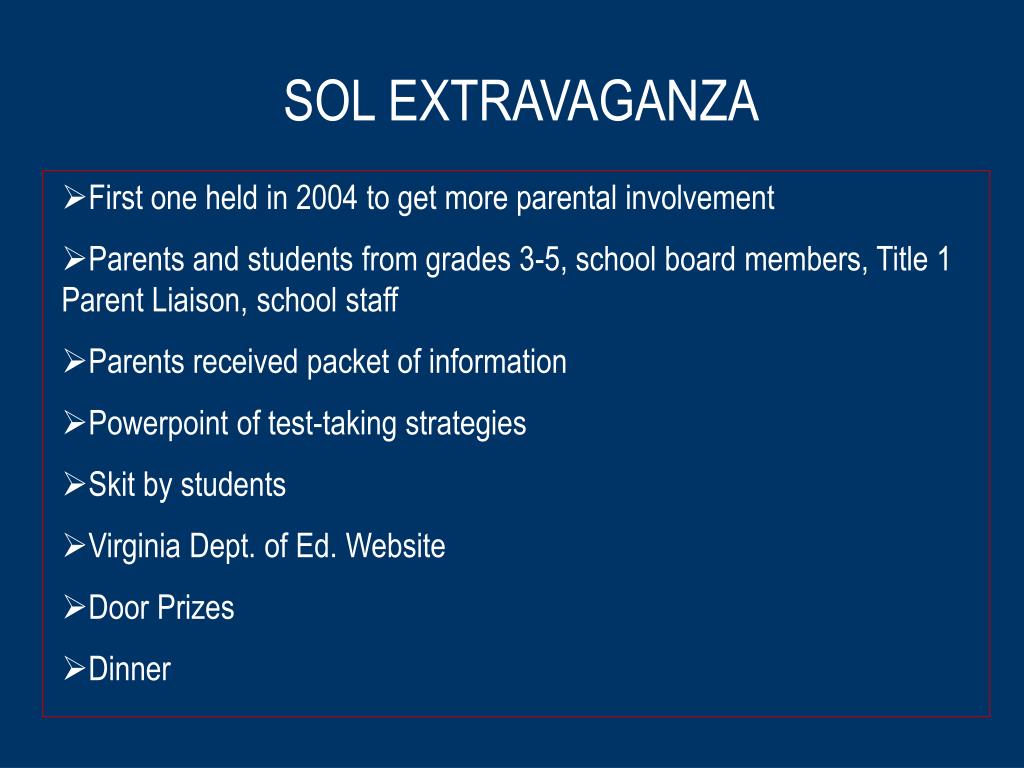 SOL EXTRAVAGANZA

➢First one held in 2004 to get more parental involvement

➢Parents and students from grades 3-5, school board members, Title 1 Parent Liaison, school staff

➢Parents received packet of information

➢Powerpoint of test-taking strategies

➢Skit by students

➢Virginia Dept. of Ed. Website

➢Door Prizes

➢Dinner